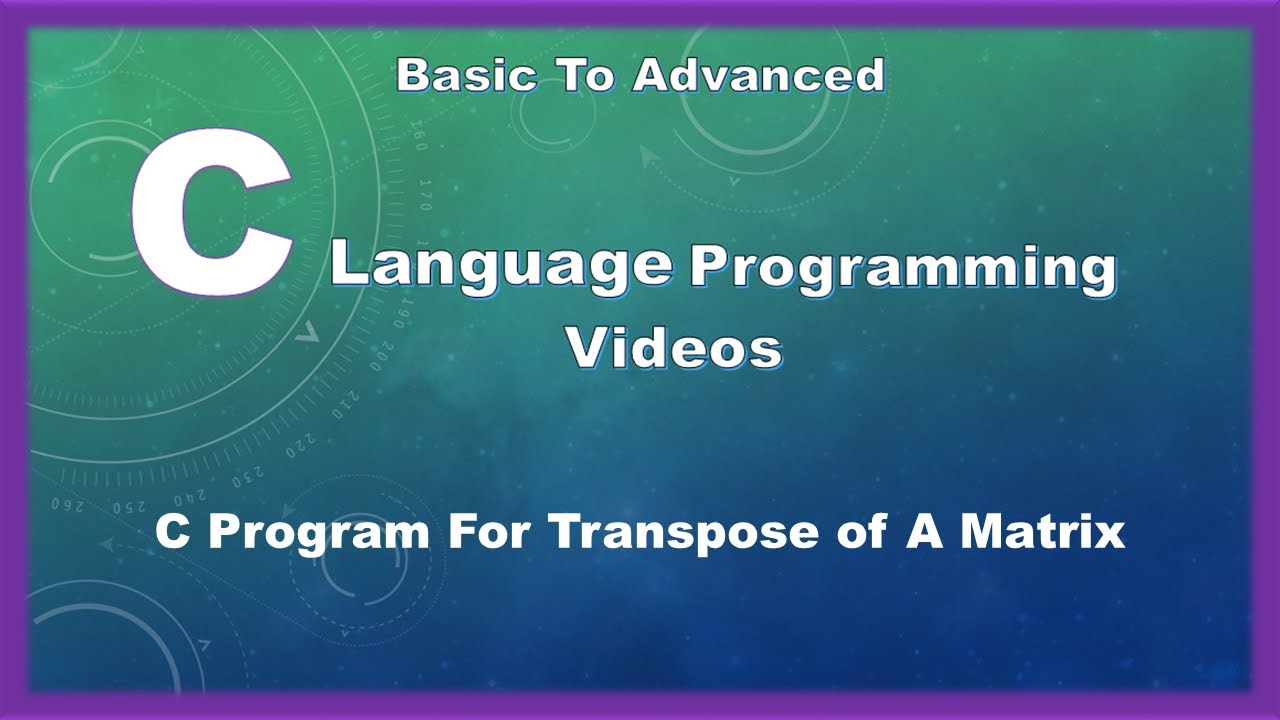 Basic To Advanced

C Language Programming Videos

C Program For Transpose of A Matrix